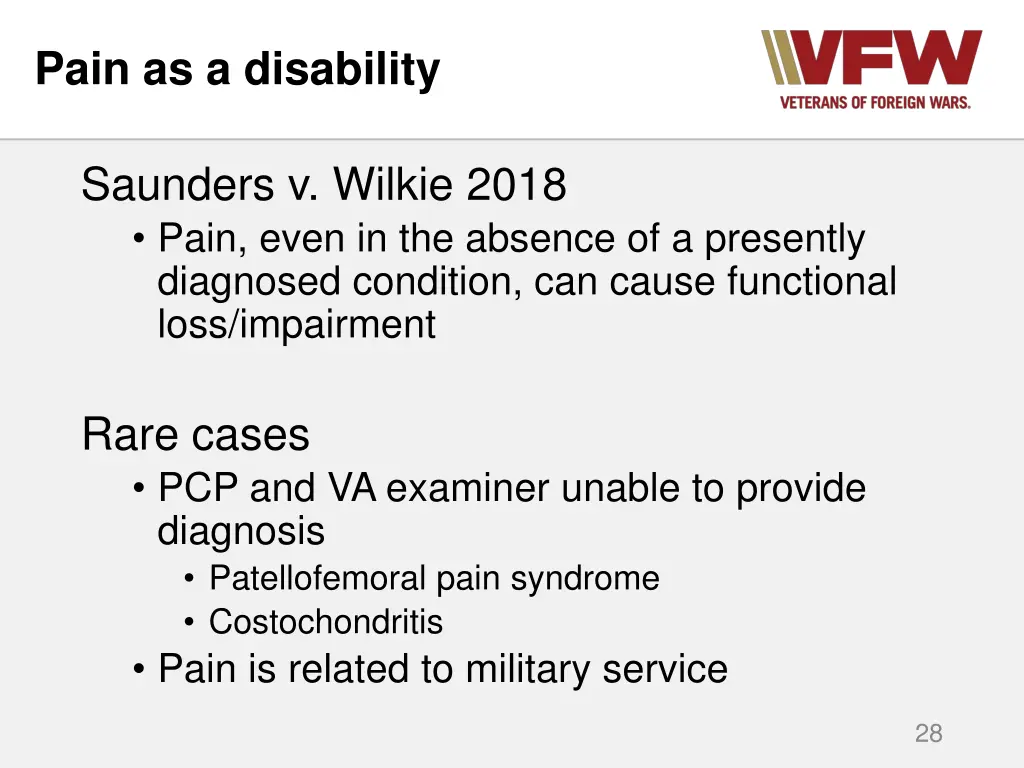 Pain as a disability

VFW
VETERANS OF FOREIGN WARS.

Saunders v. Wilkie 2018
• Pain, even in the absence of a presently diagnosed condition, can cause functional loss/impairment

Rare cases
• PCP and VA examiner unable to provide diagnosis
  • Patellofemoral pain syndrome
  • Costochondritis
• Pain is related to military service

28